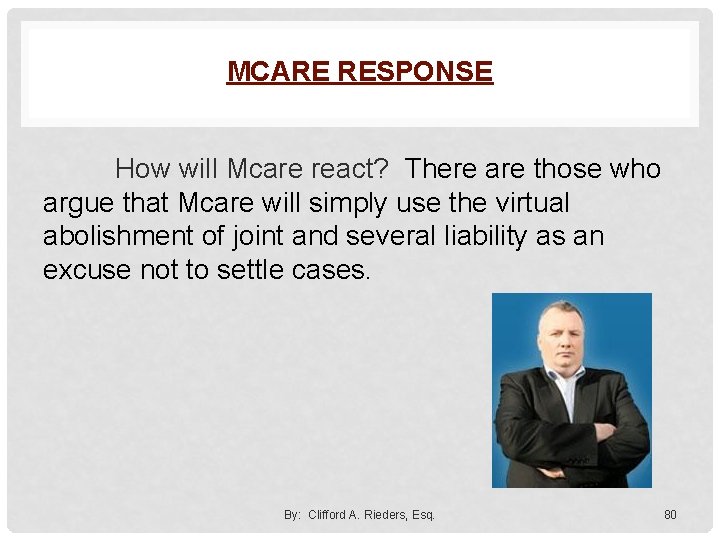 MCARE RESPONSE

How will Mcare react? There are those who argue that Mcare will simply use the virtual abolishment of joint and several liability as an excuse not to settle cases.

By: Clifford A. Rieders, Esq.

80